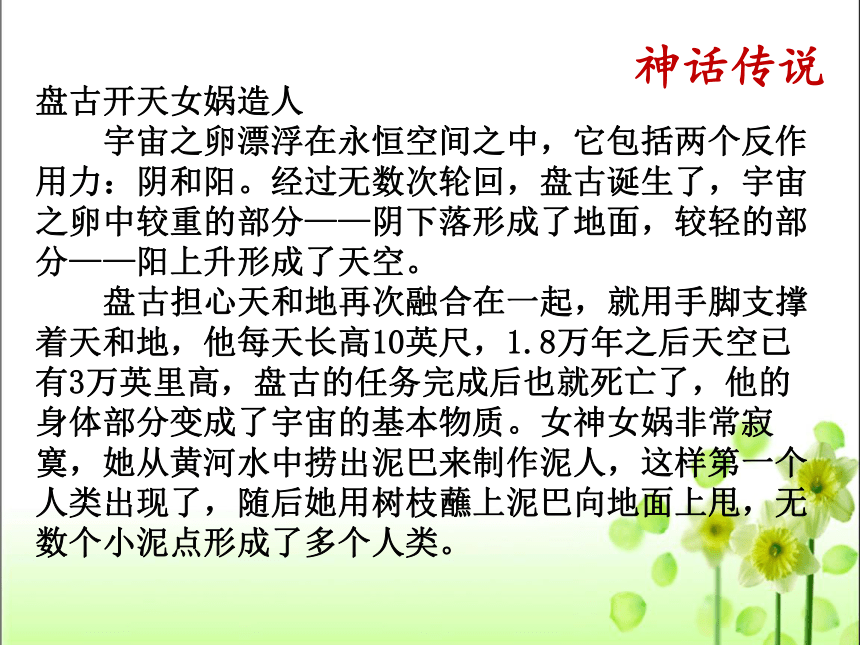 神话传说

盘古开天女娲造人

宇宙之卵漂浮在永恒空间之中，它包括两个反作用力：阴和阳。经过无数次轮回，盘古诞生了，宇宙之卵中较重的部分——阴下落形成了地面，较轻的部分——阳上升形成了天空。

盘古担心天和地再次融合在一起，就用手脚支撑着天和地，他每天长高10英尺，1.8万年之后天空已有3万英里高，盘古的任务完成后也就死亡了，他的身体部分变成了宇宙的基本物质。女神女娲非常寂寞，她从黄河水中捞出泥巴来制作泥人，这样第一个人类出现了，随后她用树枝蘸上泥巴向地面上甩，无数个小泥点形成了多个人类。